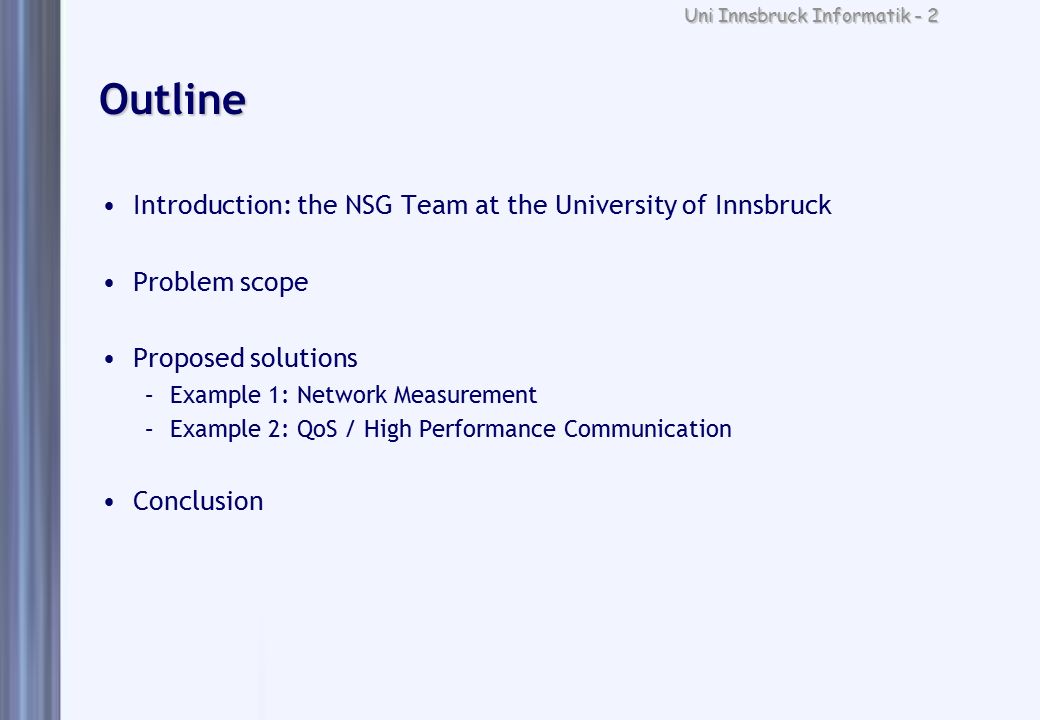 Uni Innsbruck Informatik - 2

Outline

• Introduction: the NSG Team at the University of Innsbruck

• Problem scope

• Proposed solutions
– Example 1: Network Measurement
– Example 2: QoS / High Performance Communication

• Conclusion